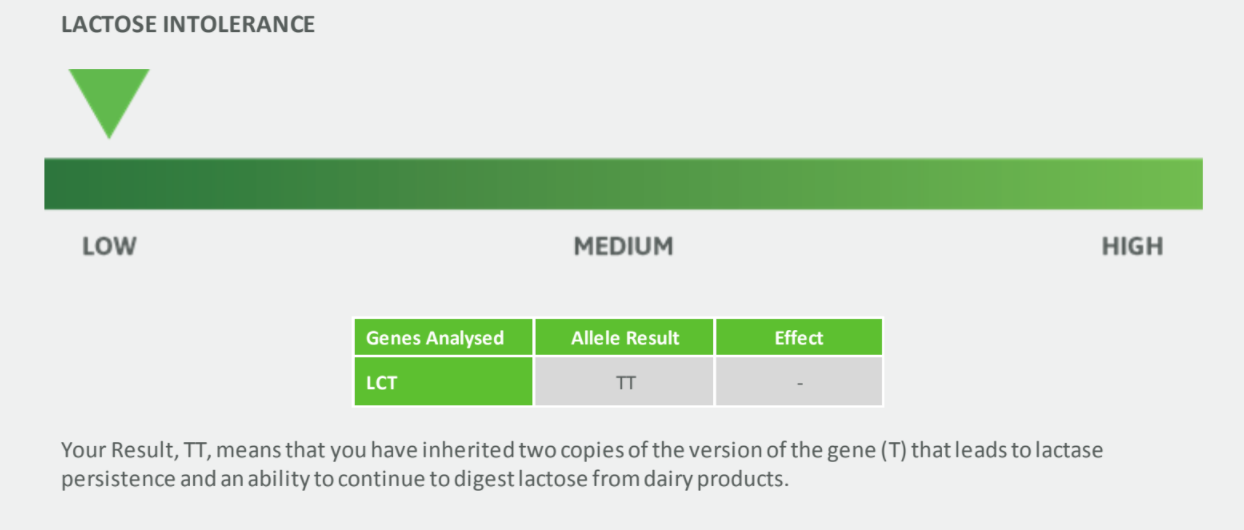 LACTOSE INTOLERANCE

LOW

MEDIUM

HIGH

| Genes Analysed | Allele Result | Effect |
|---|---|---|
| LCT | TT | - |

Your Result, TT, means that you have inherited two copies of the version of the gene (T) that leads to lactase persistence and an ability to continue to digest lactose from dairy products.